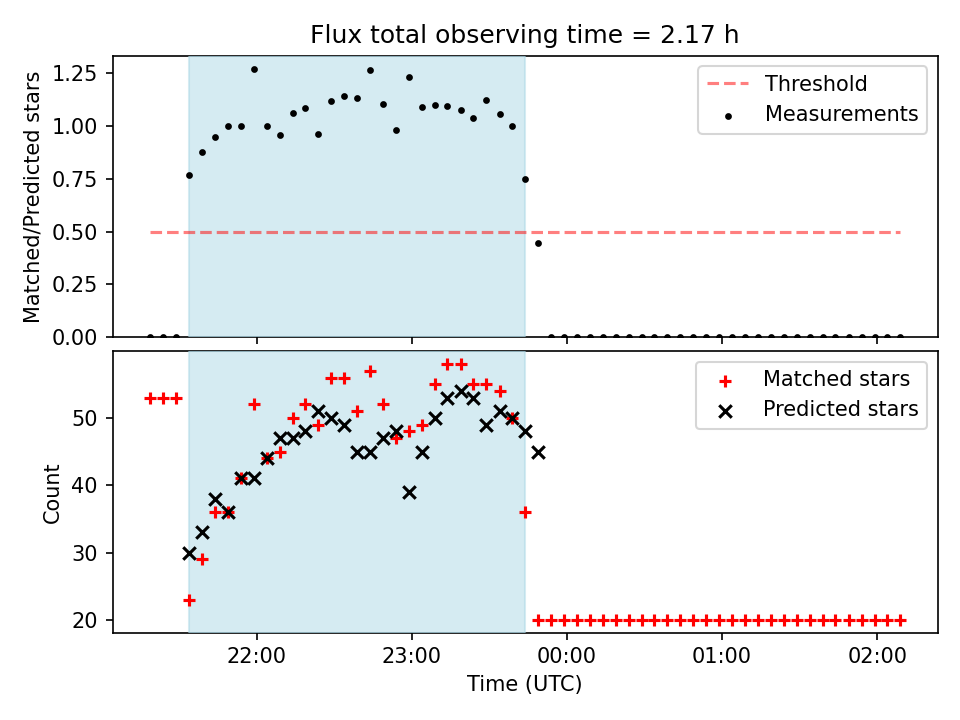 Flux total observing time = 2.17 h

Matched/Predicted stars

1.25
1.00
0.75
0.50
0.25
0.00

Threshold
Measurements

Count

50
40
30
20

Matched stars
Predicted stars

22:00
23:00
00:00
01:00
02:00

Time (UTC)